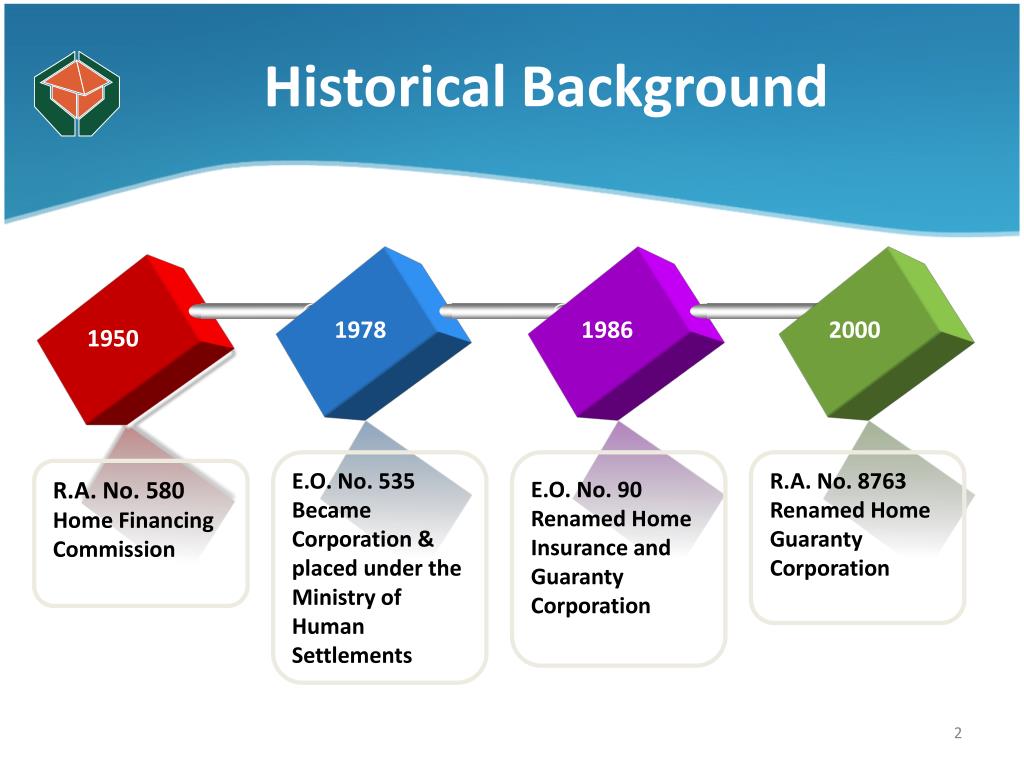 Historical Background

1950

1978

1986

2000

R.A. No. 580
Home Financing Commission

E.O. No. 535
Became Corporation & placed under the Ministry of Human Settlements

E.O. No. 90
Renamed Home Insurance and Guaranty Corporation

R.A. No. 8763
Renamed Home Guaranty Corporation

2